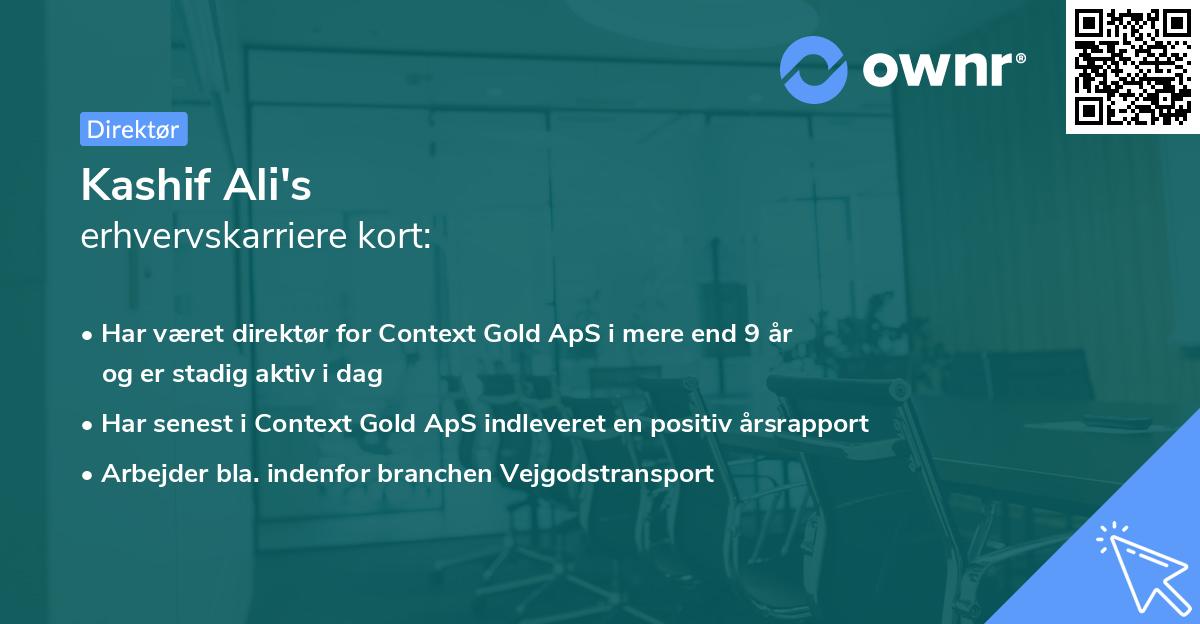 ownr®

Direktør

Kashif Ali's
erhvervskarriere kort:

• Har været direktør for Context Gold ApS i mere end 9 år og er stadig aktiv i dag
• Har senest i Context Gold ApS indleveret en positiv årsrapport
• Arbejder bla. indenfor branchen Vejgodstransport